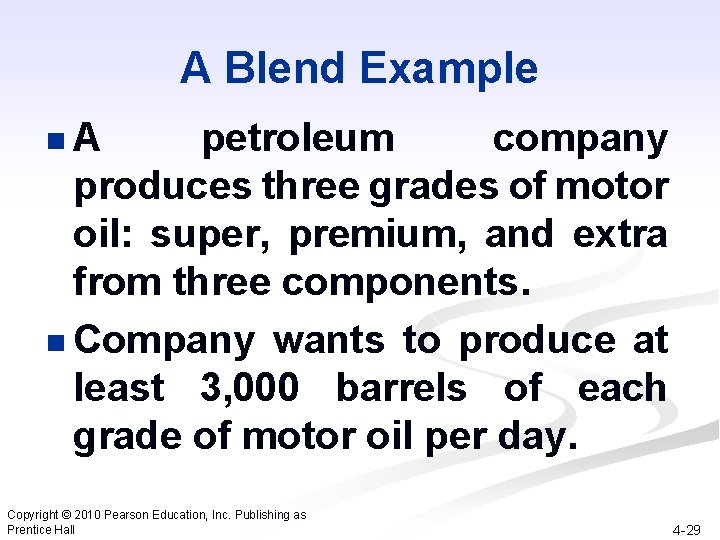 A Blend Example

■ A petroleum company produces three grades of motor oil: super, premium, and extra from three components.

■ Company wants to produce at least 3,000 barrels of each grade of motor oil per day.

Copyright © 2010 Pearson Education, Inc. Publishing as Prentice Hall

4-29